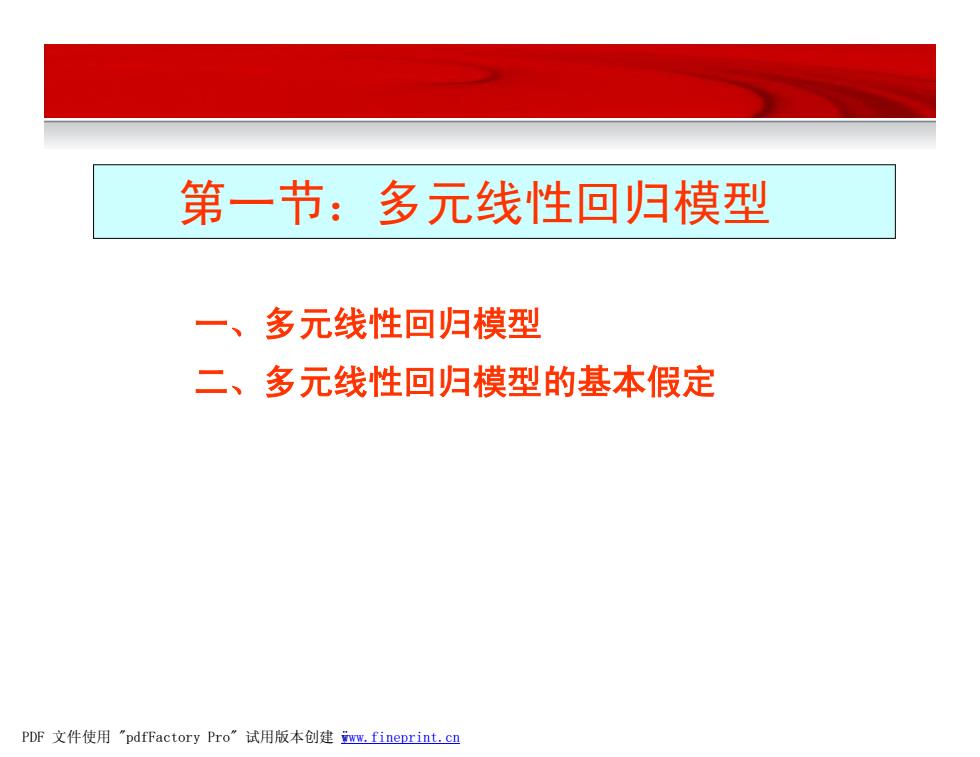 第一节：多元线性回归模型

一、多元线性回归模型

二、多元线性回归模型的基本假定

PDF 文件使用 "pdfFactory Pro" 试用版本创建 www.fineprint.cn